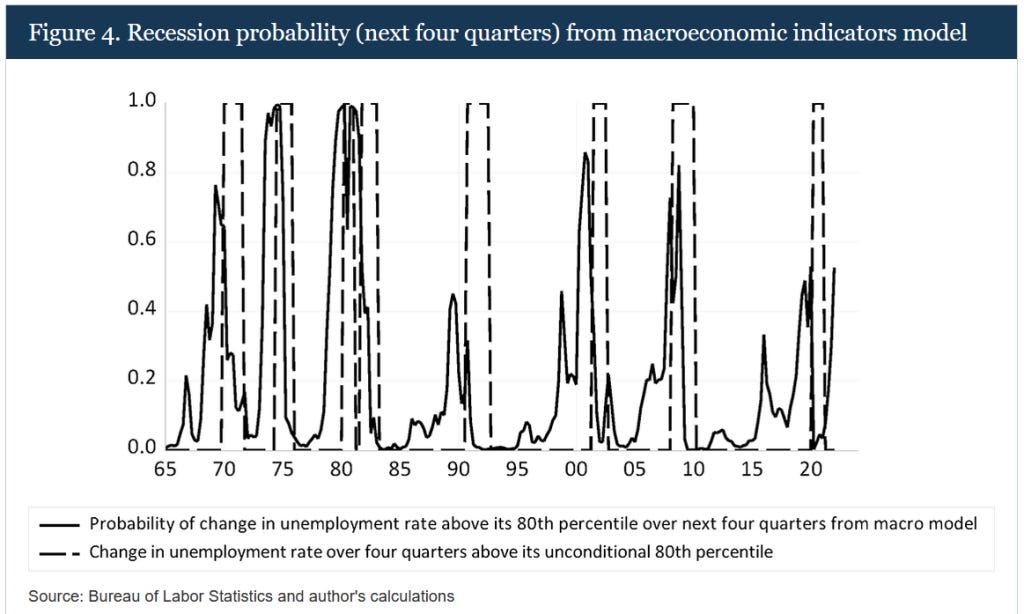 Figure 4. Recession probability (next four quarters) from macroeconomic indicators model

1.0
0.8
0.6
0.4
0.2
0.0
65 70 75 80 85 90 95 00 05 10 15 20

Probability of change in unemployment rate above its 80th percentile over next four quarters from macro model
Change in unemployment rate over four quarters above its unconditional 80th percentile

Source: Bureau of Labor Statistics and author's calculations